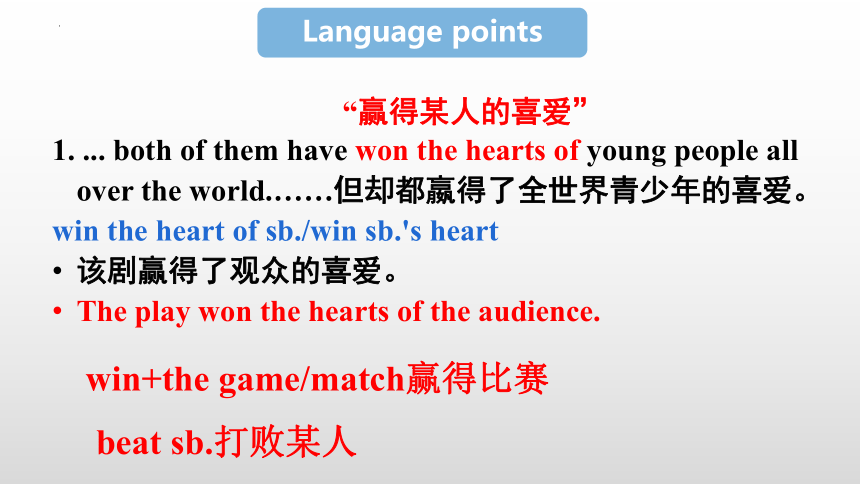 Language points

“赢得某人的喜爱”

1. ... both of them have won the hearts of young people all over the world.……但却都赢得了全世界青少年的喜爱。

win the heart of sb./win sb.'s heart

• 该剧赢得了观众的喜爱。

• The play won the hearts of the audience.

win+the game/match赢得比赛

beat sb.打败某人